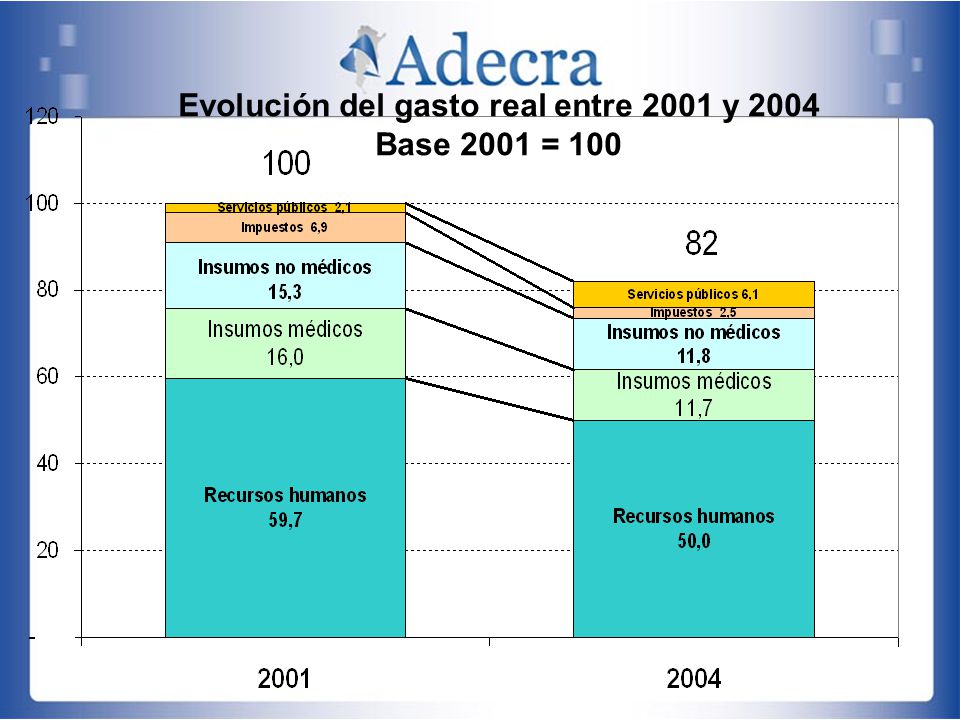 Adecra

Evolución del gasto real entre 2001 y 2004
Base 2001 = 100

120
100
80
60
40
20
-

100

Servicios públicos 2,1
Impuestos 6,9
Insumos no médicos
15,3
Insumos médicos
16,0
Recursos humanos
59,7

82

Servicios públicos 6,1
Impuestos 2,5
Insumos no médicos
11,8
Insumos médicos
11,7
Recursos humanos
50,0

2001
2004